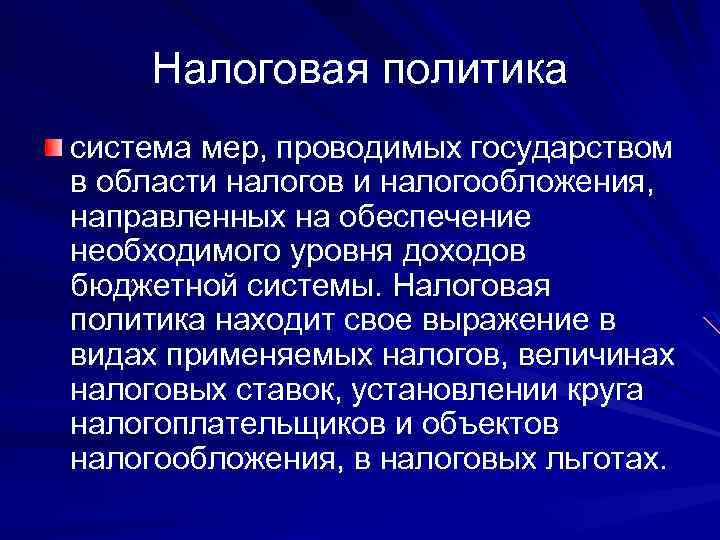 Налоговая политика

система мер, проводимых государством в области налогов и налогообложения, направленных на обеспечение необходимого уровня доходов бюджетной системы. Налоговая политика находит свое выражение в видах применяемых налогов, величинах налоговых ставок, установлении круга налогоплательщиков и объектов налогообложения, в налоговых льготах.